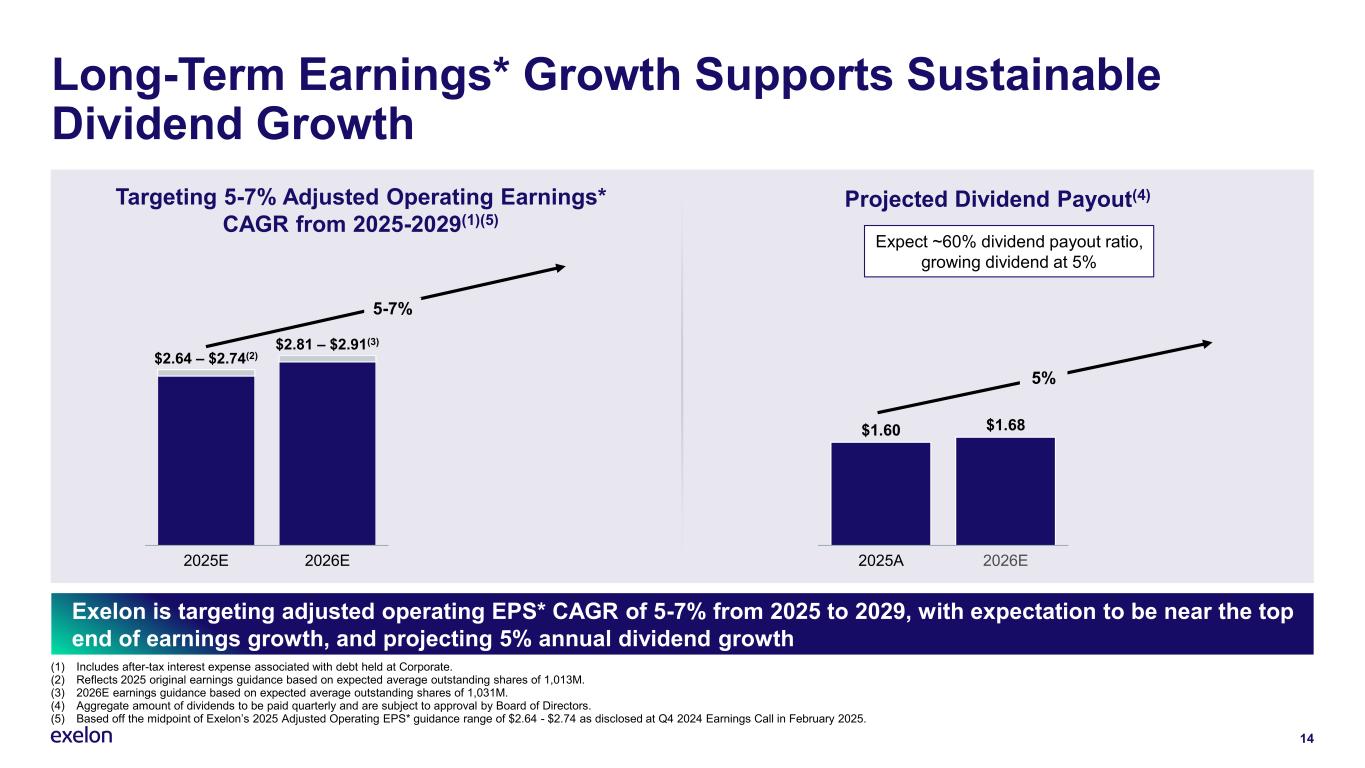 Long-Term Earnings* Growth Supports Sustainable Dividend Growth

Targeting 5-7% Adjusted Operating Earnings* CAGR from 2025-2029$^{(1)(5)}$

5-7%

\$2.64 – \$2.74$^{(2)}$

\$2.81 – \$2.91$^{(3)}$

2025E

2026E

Projected Dividend Payout$^{(4)}$

Expect ~60% dividend payout ratio, growing dividend at 5%

5%

\$1.60

\$1.68

2025A

2026E

Exelon is targeting adjusted operating EPS* CAGR of 5-7% from 2025 to 2029, with expectation to be near the top end of earnings growth, and projecting 5% annual dividend growth

(1) Includes after-tax interest expense associated with debt held at Corporate.
(2) Reflects 2025 original earnings guidance based on expected average outstanding shares of 1,013M.
(3) 2026E earnings guidance based on expected average outstanding shares of 1,031M.
(4) Aggregate amount of dividends to be paid quarterly and are subject to approval by Board of Directors.
(5) Based off the midpoint of Exelon's 2025 Adjusted Operating EPS* guidance range of \$2.64 - \$2.74 as disclosed at Q4 2024 Earnings Call in February 2025.

exelon

14